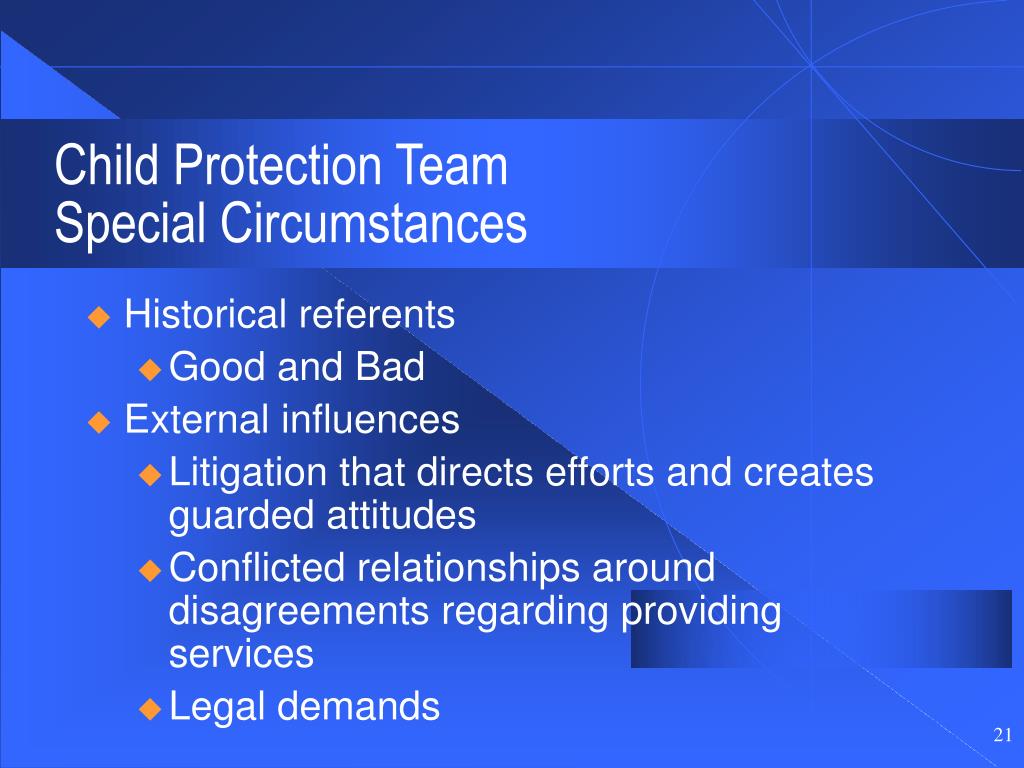 Child Protection Team
Special Circumstances

Historical referents
Good and Bad
External influences
Litigation that directs efforts and creates guarded attitudes
Conflicted relationships around disagreements regarding providing services
Legal demands

21